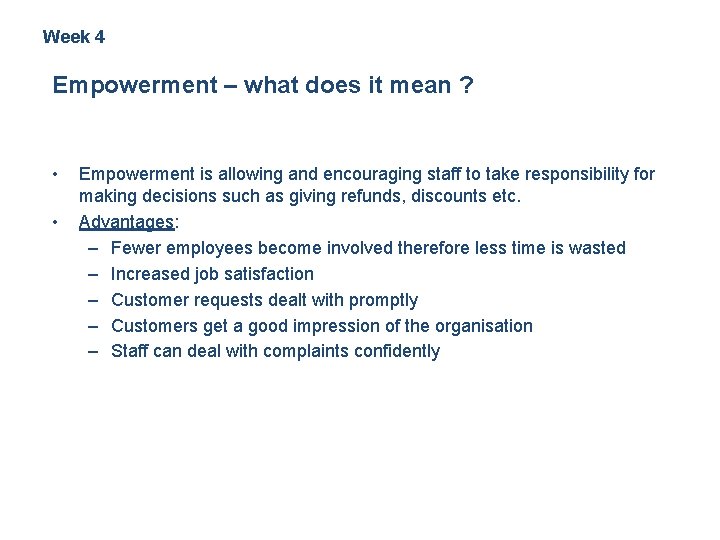 Week 4

Empowerment – what does it mean ?

• Empowerment is allowing and encouraging staff to take responsibility for making decisions such as giving refunds, discounts etc.
• Advantages:
  – Fewer employees become involved therefore less time is wasted
  – Increased job satisfaction
  – Customer requests dealt with promptly
  – Customers get a good impression of the organisation
  – Staff can deal with complaints confidently